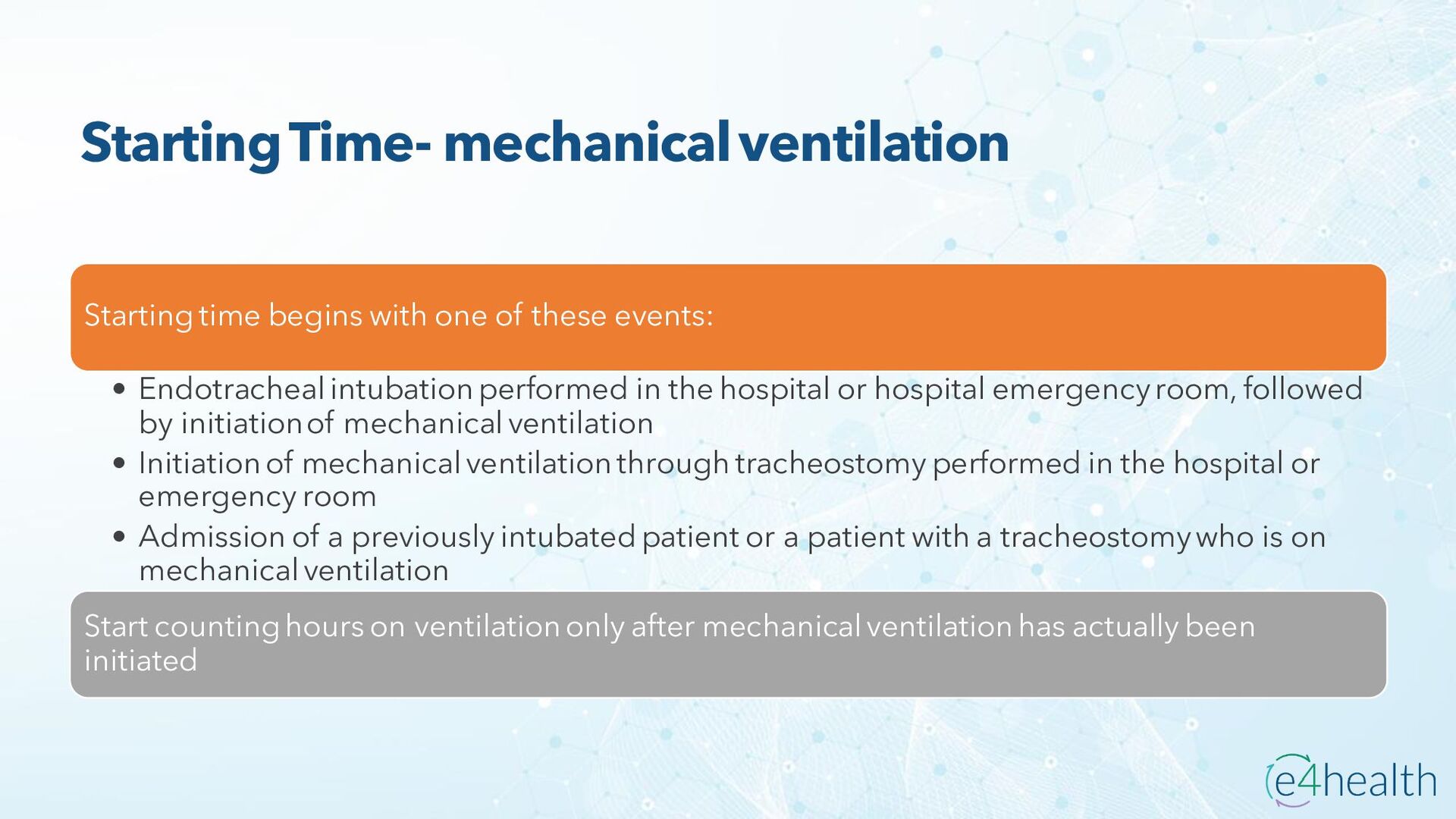 Starting Time- mechanical ventilation

Starting time begins with one of these events:

• Endotracheal intubation performed in the hospital or hospital emergency room, followed by initiation of mechanical ventilation
• Initiation of mechanical ventilation through tracheostomy performed in the hospital or emergency room
• Admission of a previously intubated patient or a patient with a tracheostomy who is on mechanical ventilation

Start counting hours on ventilation only after mechanical ventilation has actually been initiated

e4health